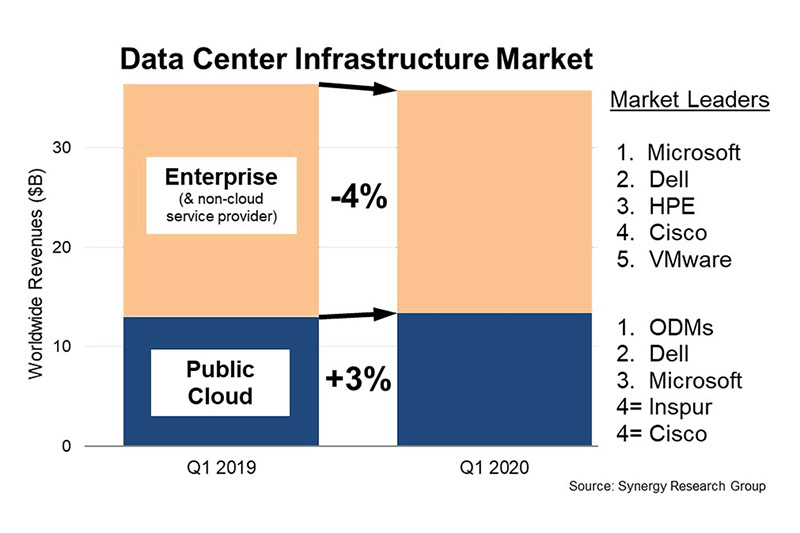 Data Center Infrastructure Market

Worldwide Revenues ($B)

30
20
10
0

Enterprise
(& non-cloud service provider)

-4%

Public Cloud

+3%

Q1 2019
Q1 2020

Market Leaders

1. Microsoft
2. Dell
3. HPE
4. Cisco
5. VMware

1. ODMs
2. Dell
3. Microsoft
4= Inspur
4= Cisco

Source: Synergy Research Group